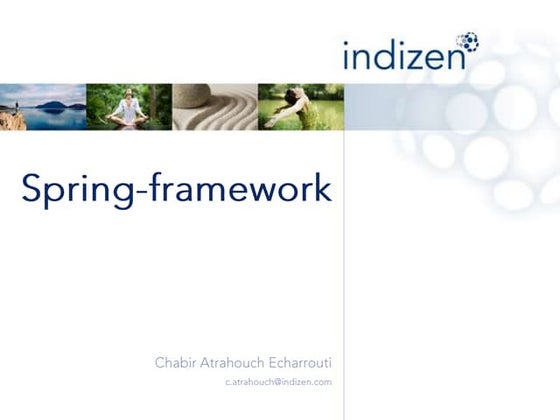 indizen

Spring-framework

Chabir Atrahouch Echarrouti
c.atrahouch@indizen.com